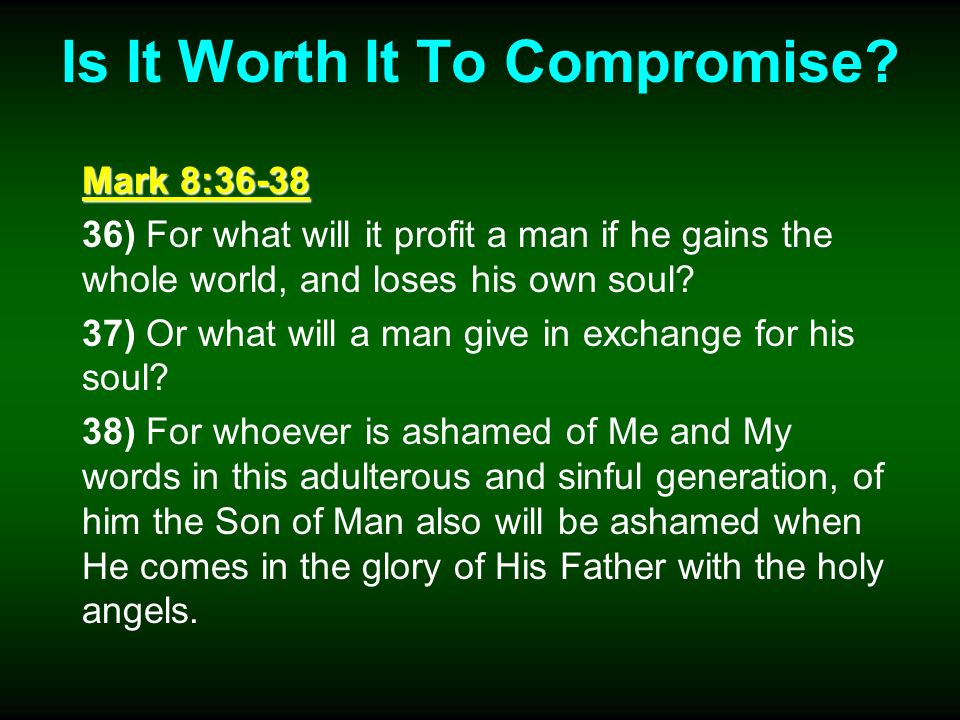 Is It Worth It To Compromise?

Mark 8:36-38

36) For what will it profit a man if he gains the whole world, and loses his own soul?

37) Or what will a man give in exchange for his soul?

38) For whoever is ashamed of Me and My words in this adulterous and sinful generation, of him the Son of Man also will be ashamed when He comes in the glory of His Father with the holy angels.